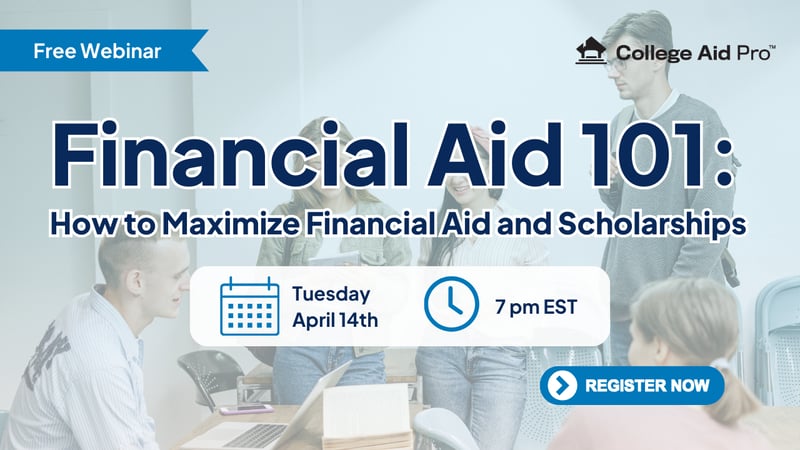 Free Webinar

College Aid Pro™

Financial Aid 101:

How to Maximize Financial Aid and Scholarships

Tuesday April 14th

7 pm EST

REGISTER NOW